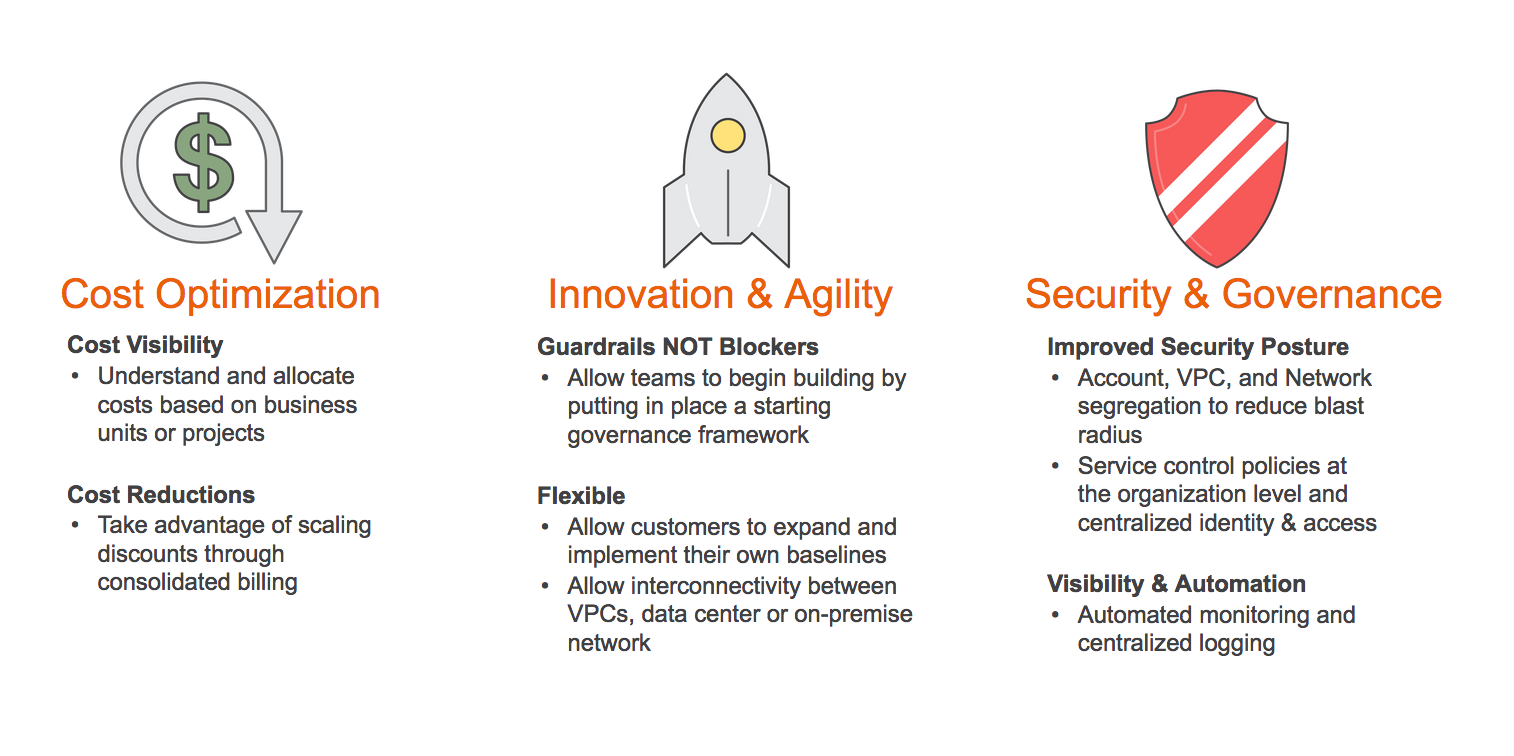 $

Cost Optimization

Cost Visibility
• Understand and allocate costs based on business units or projects

Cost Reductions
• Take advantage of scaling discounts through consolidated billing

Innovation & Agility

Guardrails NOT Blockers
• Allow teams to begin building by putting in place a starting governance framework

Flexible
• Allow customers to expand and implement their own baselines
• Allow interconnectivity between VPCs, data center or on-premise network

Security & Governance

Improved Security Posture
• Account, VPC, and Network segregation to reduce blast radius
• Service control policies at the organization level and centralized identity & access

Visibility & Automation
• Automated monitoring and centralized logging